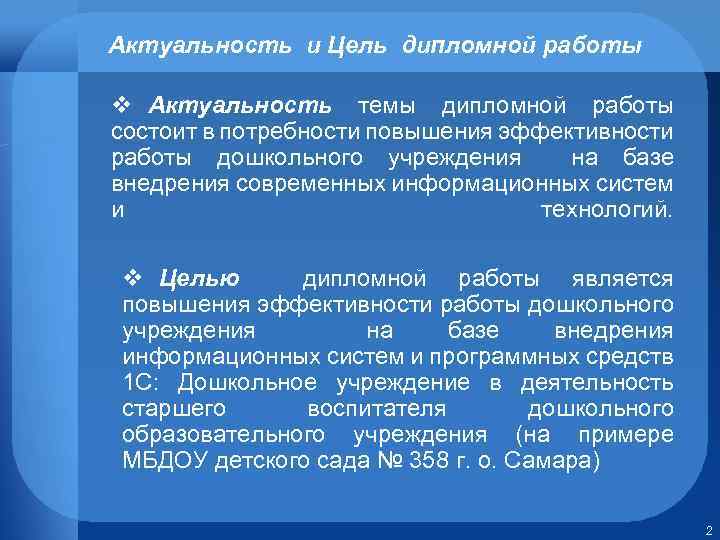 Актуальность и Цель дипломной работы

❖ Актуальность темы дипломной работы состоит в потребности повышения эффективности работы дошкольного учреждения на базе внедрения современных информационных систем и технологий.

❖ Целью дипломной работы является повышения эффективности работы дошкольного учреждения на базе внедрения информационных систем и программных средств 1С: Дошкольное учреждение в деятельность старшего воспитателя дошкольного образовательного учреждения (на примере МБДОУ детского сада № 358 г. о. Самара)

2